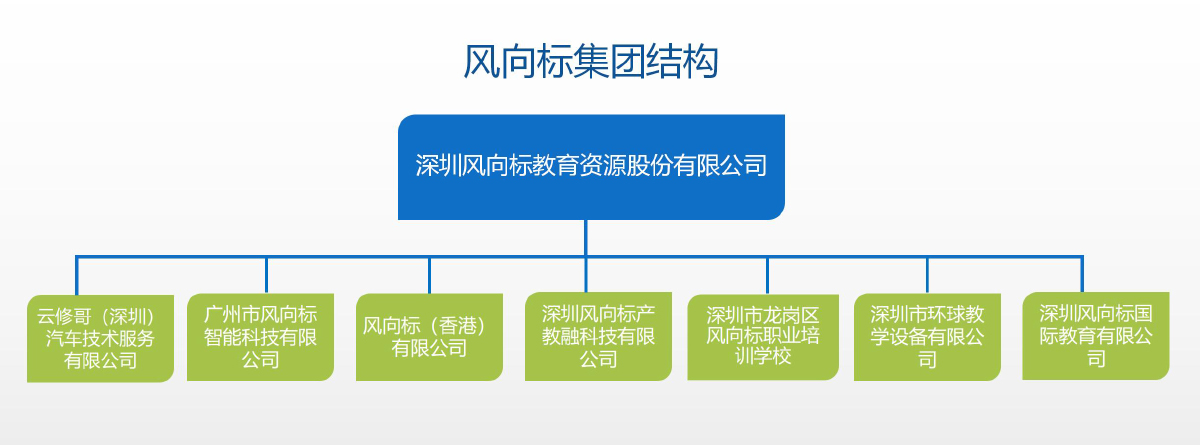 风向标集团结构

深圳风向标教育资源股份有限公司

云修哥（深圳）汽车技术服务有限公司

广州市风向标智能科技有限公司

风向标（香港）有限公司

深圳风向标产教融科技有限公司

深圳市龙岗区风向标职业培训学校

深圳市环球教学设备有限公司

深圳风向标国际教育有限公司